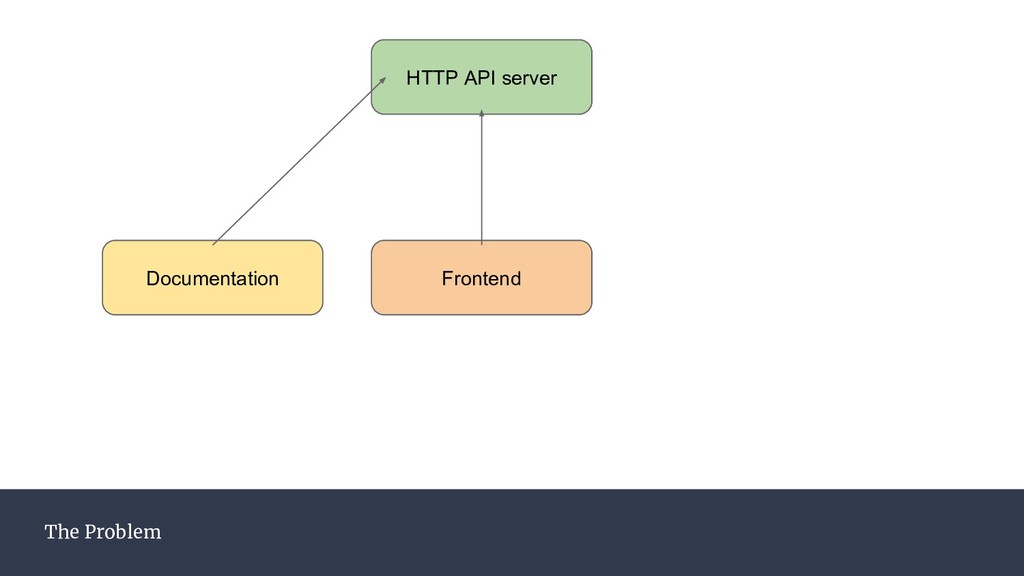 HTTP API server

Documentation

Frontend

The Problem